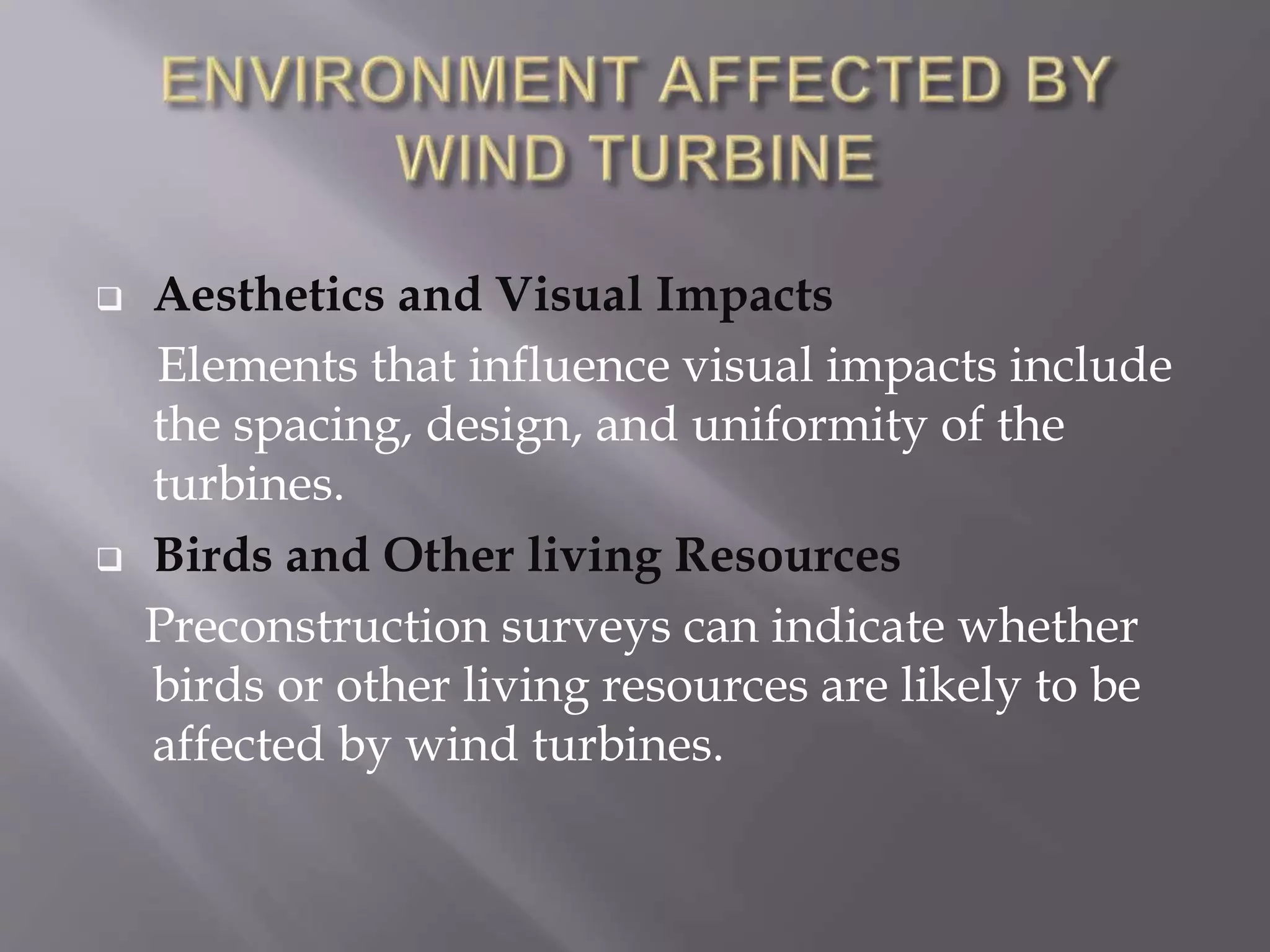 ENVIRONMENT AFFECTED BY WIND TURBINE

❑ Aesthetics and Visual Impacts

Elements that influence visual impacts include the spacing, design, and uniformity of the turbines.

❑ Birds and Other living Resources

Preconstruction surveys can indicate whether birds or other living resources are likely to be affected by wind turbines.